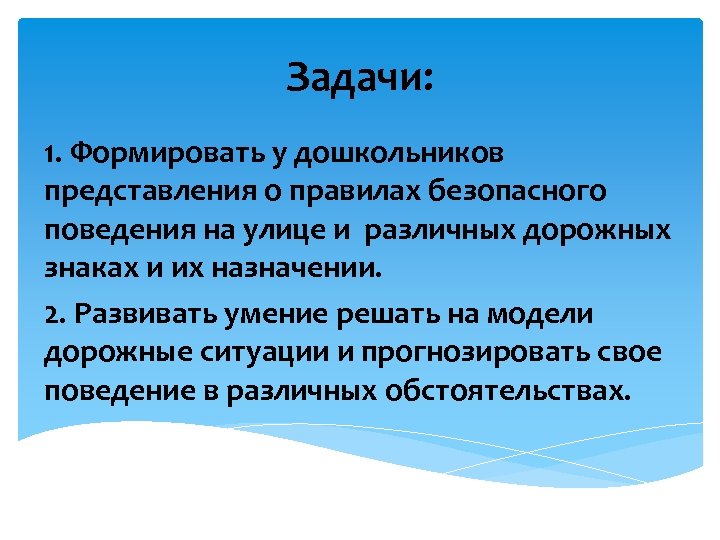 Задачи:

1. Формировать у дошкольников представления о правилах безопасного поведения на улице и различных дорожных знаках и их назначении.

2. Развивать умение решать на модели дорожные ситуации и прогнозировать свое поведение в различных обстоятельствах.